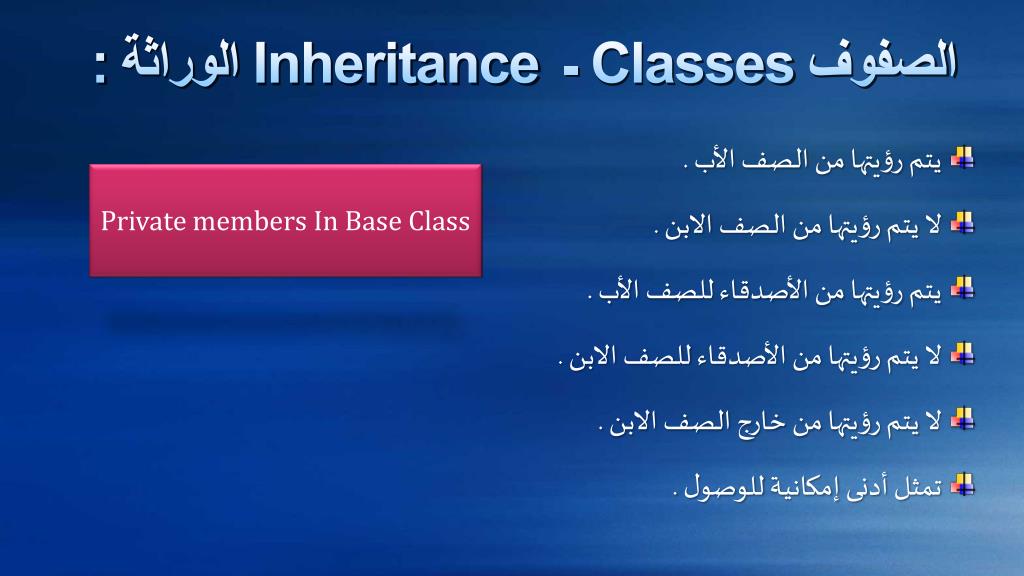 الصفوف Classes - Inheritance الوراثة :

Private members In Base Class

يتم رؤيتها من الصف الأب .

لا يتم رؤيتها من الصف الابن .

يتم رؤيتها من الأصدقاء للصف الأب .

لا يتم رؤيتها من الأصدقاء للصف الابن .

لا يتم رؤيتها من خارج الصف الابن .

تمثل أدنى إمكانية للوصول .